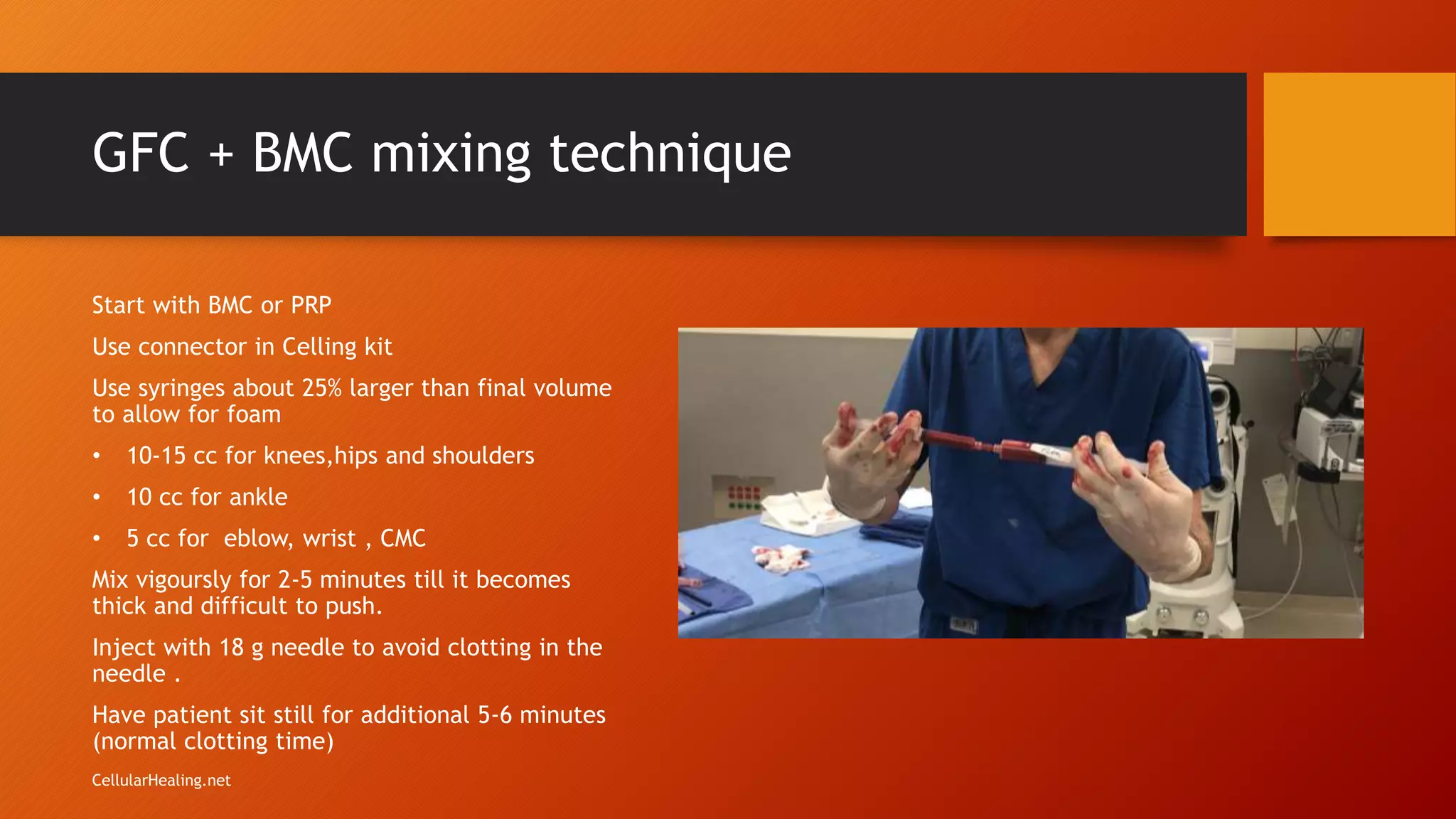 GFC + BMC mixing technique

Start with BMC or PRP

Use connector in Celling kit

Use syringes about 25% larger than final volume to allow for foam

• 10-15 cc for knees,hips and shoulders

• 10 cc for ankle

• 5 cc for eblow, wrist , CMC

Mix vigoursly for 2-5 minutes till it becomes thick and difficult to push.

Inject with 18 g needle to avoid clotting in the needle .

Have patient sit still for additional 5-6 minutes (normal clotting time)

CellularHealing.net